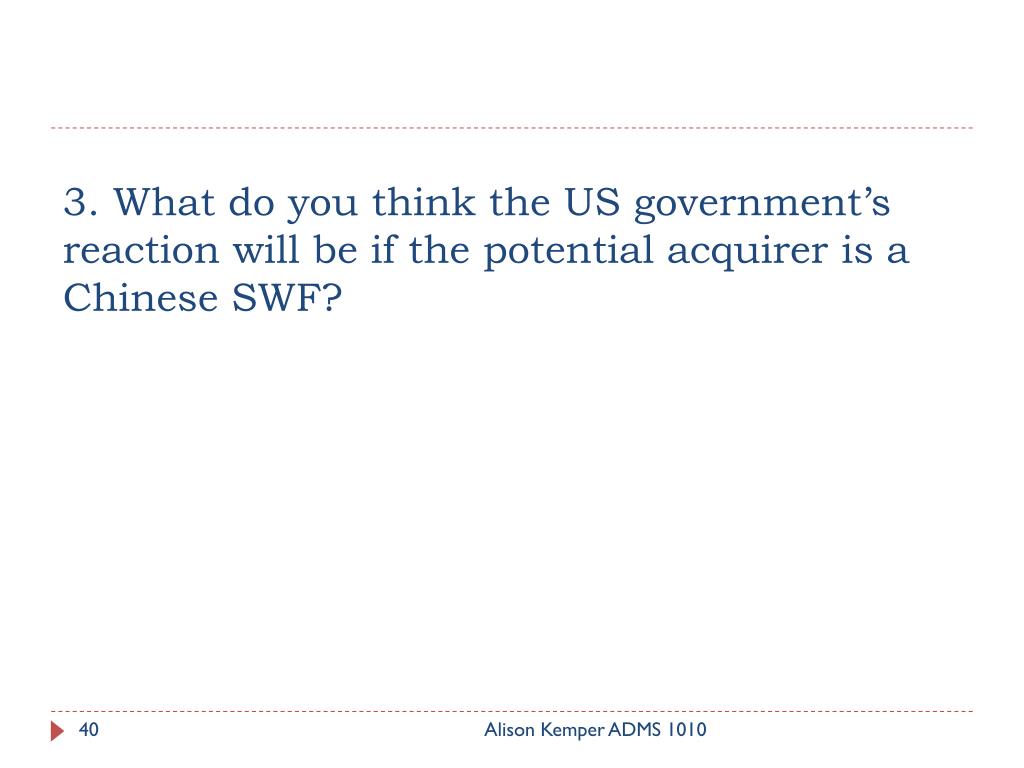 3. What do you think the US government’s reaction will be if the potential acquirer is a Chinese SWF?

40

Alison Kemper ADMS 1010